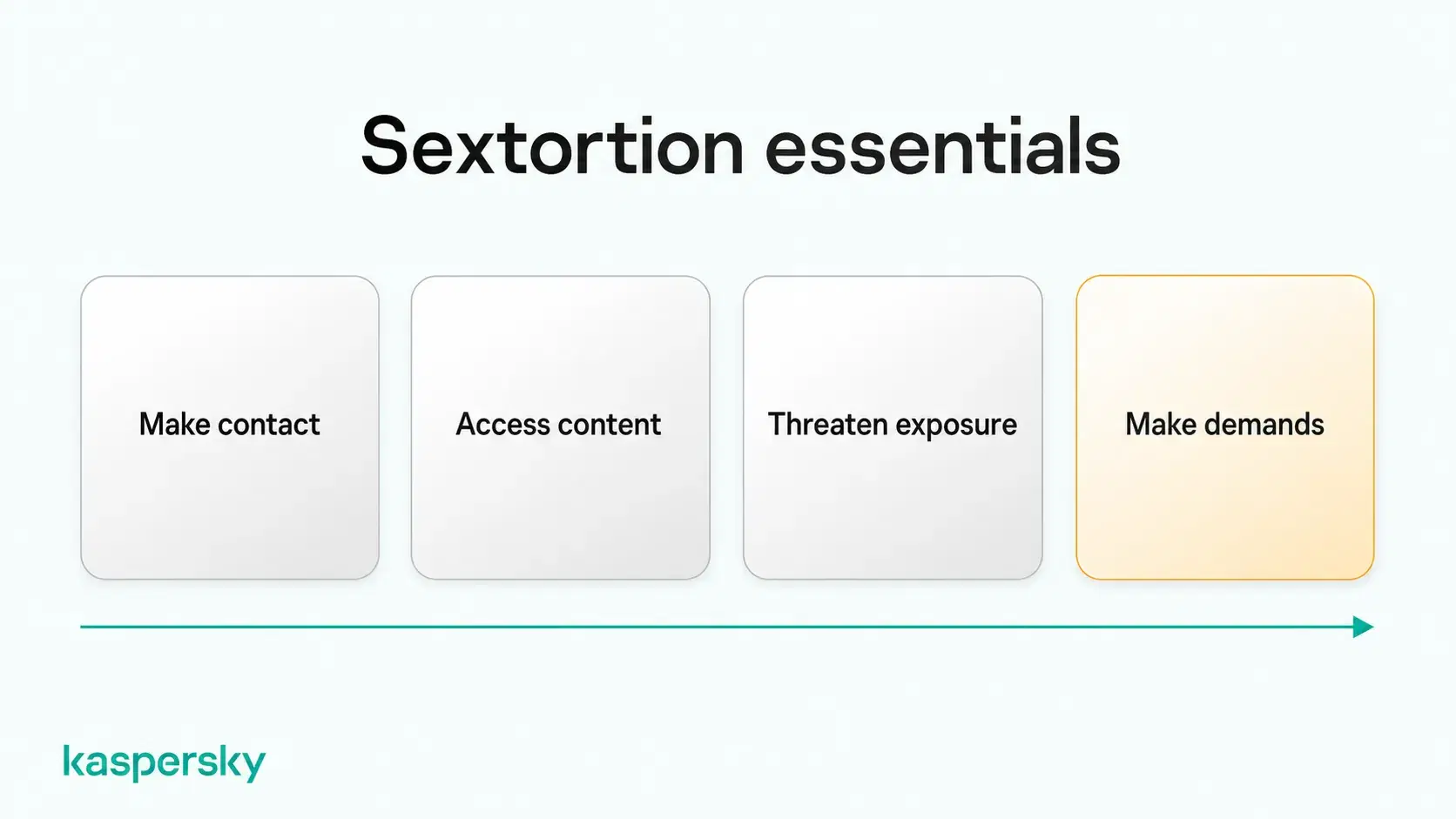 Sextortion essentials

Make contact

Access content

Threaten exposure

Make demands

kaspersky